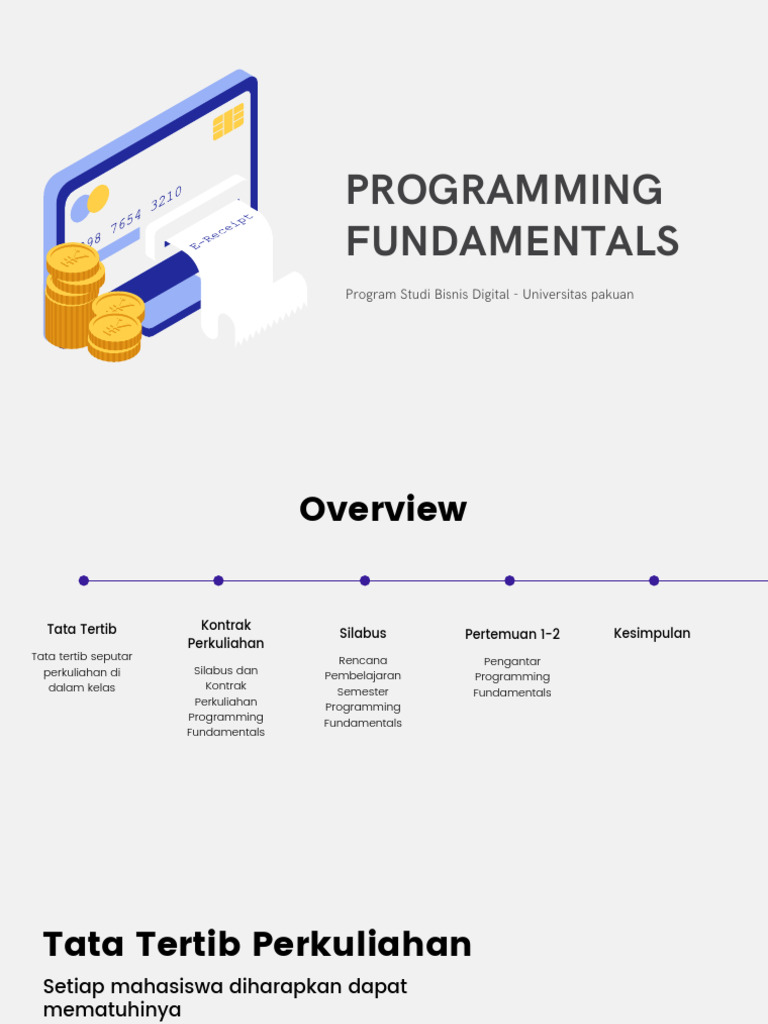 98 7654 3210

E-Receipt

PROGRAMMING FUNDAMENTALS

Program Studi Bisnis Digital - Universitas pakuan

Overview

Tata Tertib

Tata tertib seputar perkuliahan di dalam kelas

Kontrak Perkuliahan

Silabus dan Kontrak Perkuliahan Programming Fundamentals

Silabus

Rencana Pembelajaran Semester Programming Fundamentals

Pertemuan 1-2

Pengantar Programming Fundamentals

Kesimpulan

Tata Tertib Perkuliahan

Setiap mahasiswa diharapkan dapat mematuhinya